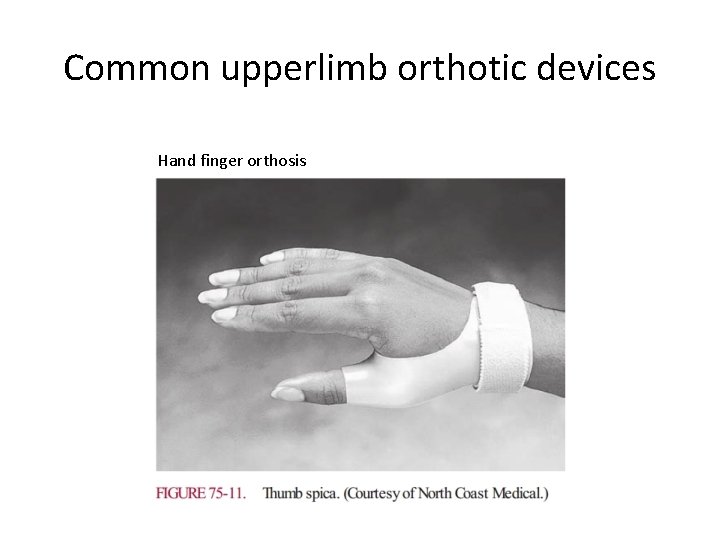 Common upperlimb orthotic devices

Hand finger orthosis

FIGURE 75-11. Thumb spica. (Courtesy of North Coast Medical.)